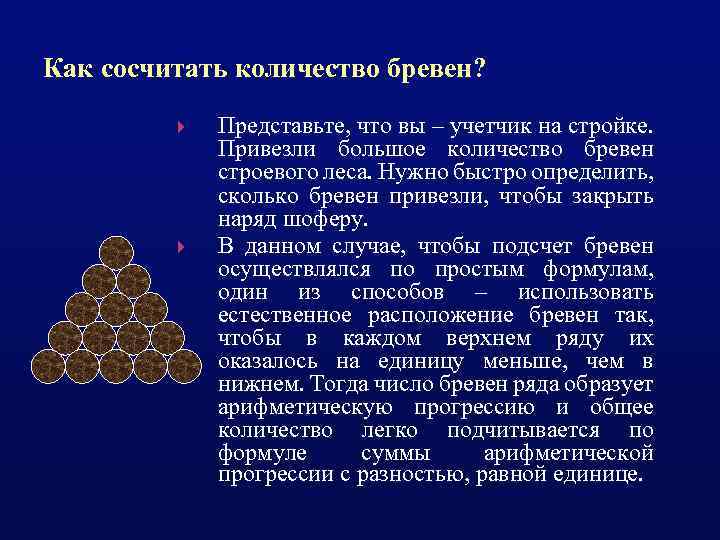 Как сосчитать количество бревен?

Представьте, что вы – учетчик на стройке. Привезли большое количество бревен строевого леса. Нужно быстро определить, сколько бревен привезли, чтобы закрыть наряд шоферу.

В данном случае, чтобы подсчет бревен осуществлялся по простым формулам, один из способов – использовать естественное расположение бревен так, чтобы в каждом верхнем ряду их оказалось на единицу меньше, чем в нижнем. Тогда число бревен ряда образует арифметическую прогрессию и общее количество легко подчитывается по формуле суммы арифметической прогрессии с разностью, равной единице.